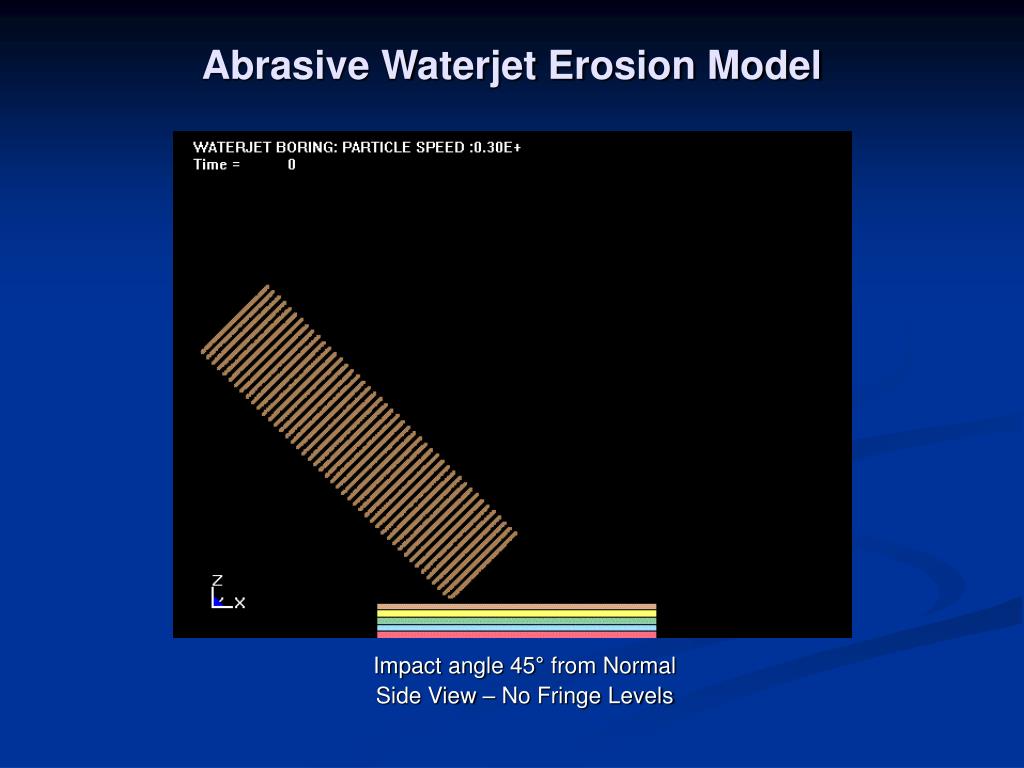 Abrasive Waterjet Erosion Model

WATERJET BORING: PARTICLE SPEED :0.30E+
Time = 0

Z
X

Impact angle 45° from Normal
Side View – No Fringe Levels